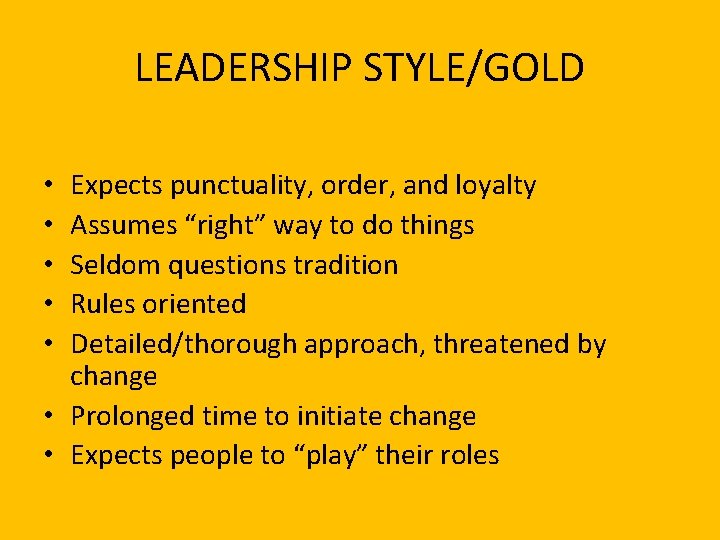 LEADERSHIP STYLE/GOLD

• Expects punctuality, order, and loyalty
• Assumes “right” way to do things
• Seldom questions tradition
• Rules oriented
• Detailed/thorough approach, threatened by change
• Prolonged time to initiate change
• Expects people to “play” their roles